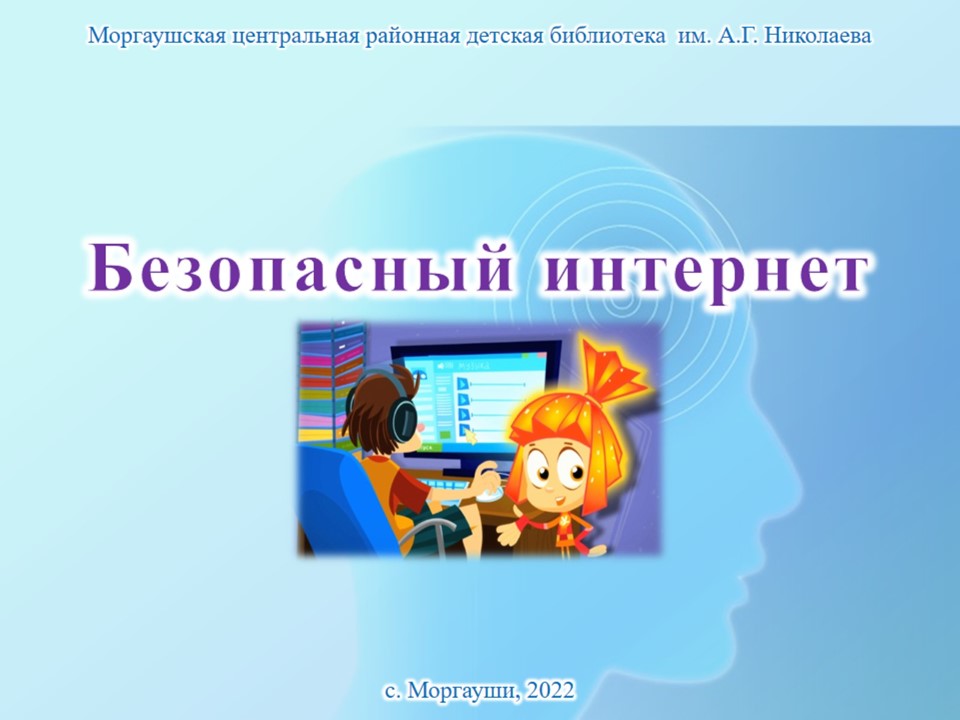 Моргаушская центральная районная детская библиотека им. А.Г. Николаева

Безопасный интернет

с. Моргауши, 2022